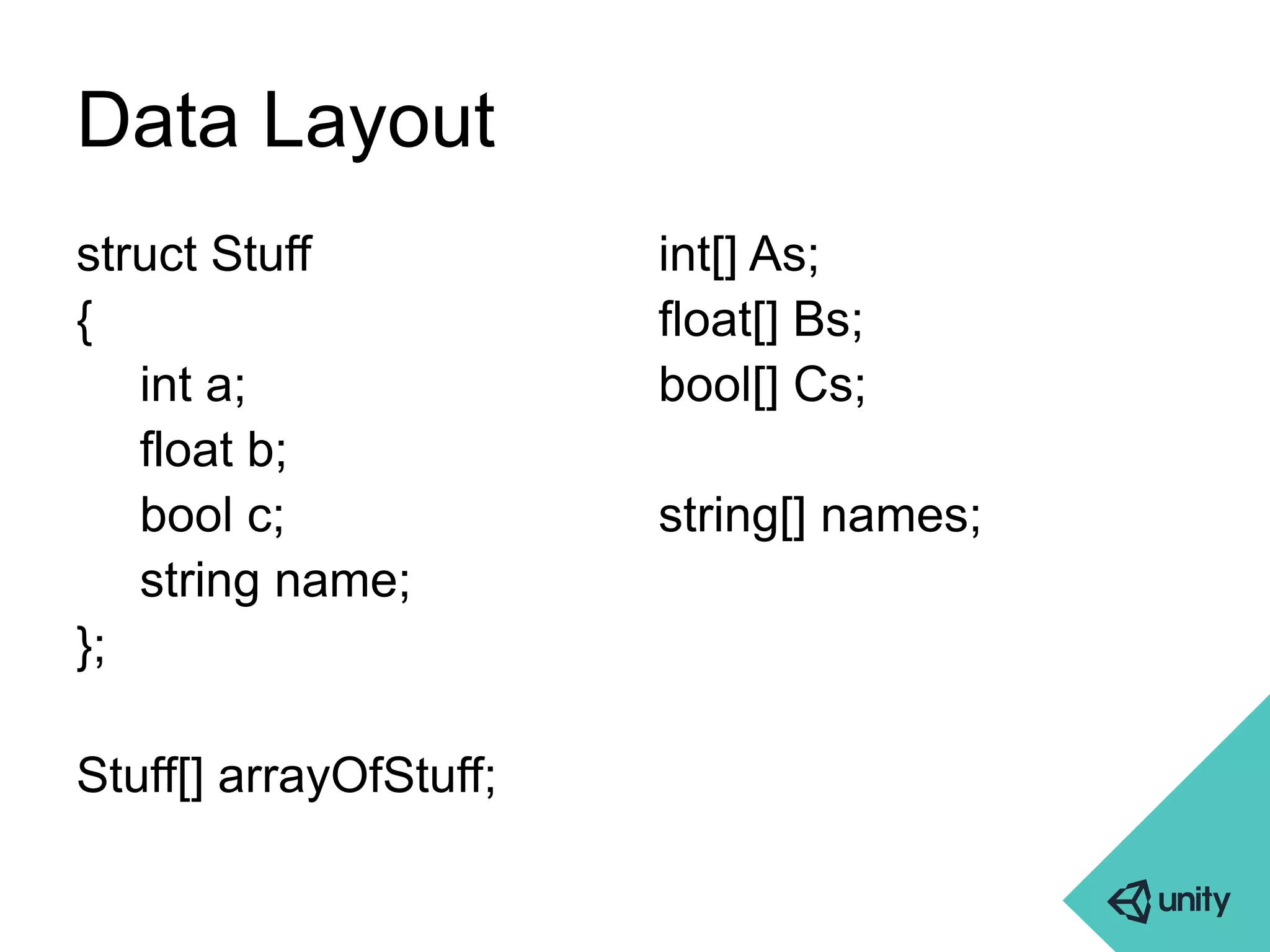 Data Layout

struct Stuff
{
int a;
float b;
bool c;
string name;
};

Stuff[] arrayOfStuff;

int[] As;
float[] Bs;
bool[] Cs;

string[] names;

unity